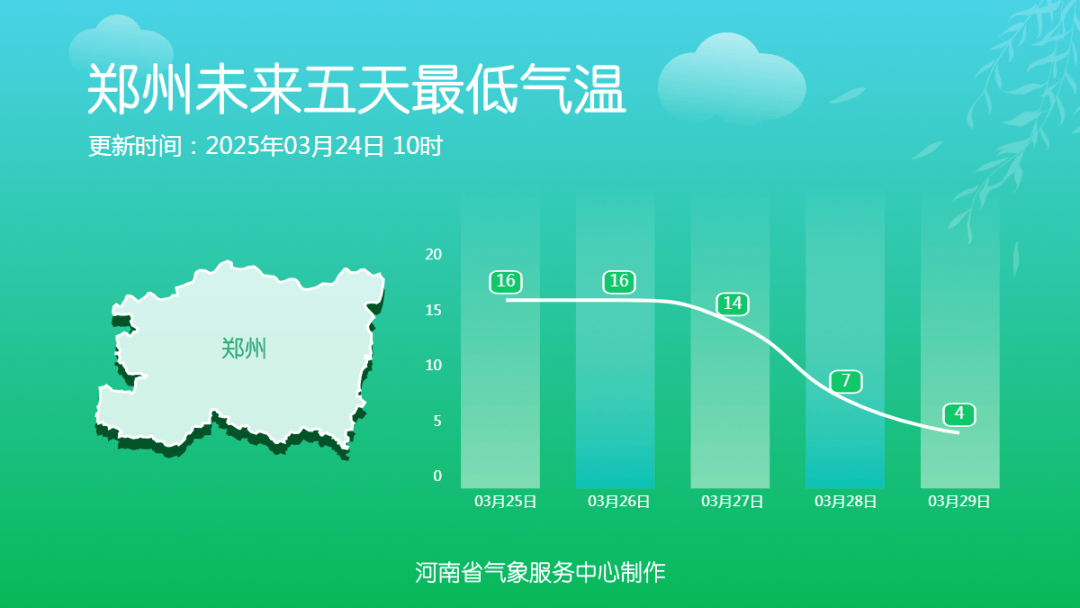 郑州未来五天最低气温

更新时间：2025年03月24日 10时

郑州

20
15
10
5
0

16
16
14
7
4

03月25日
03月26日
03月27日
03月28日
03月29日

河南省气象服务中心制作